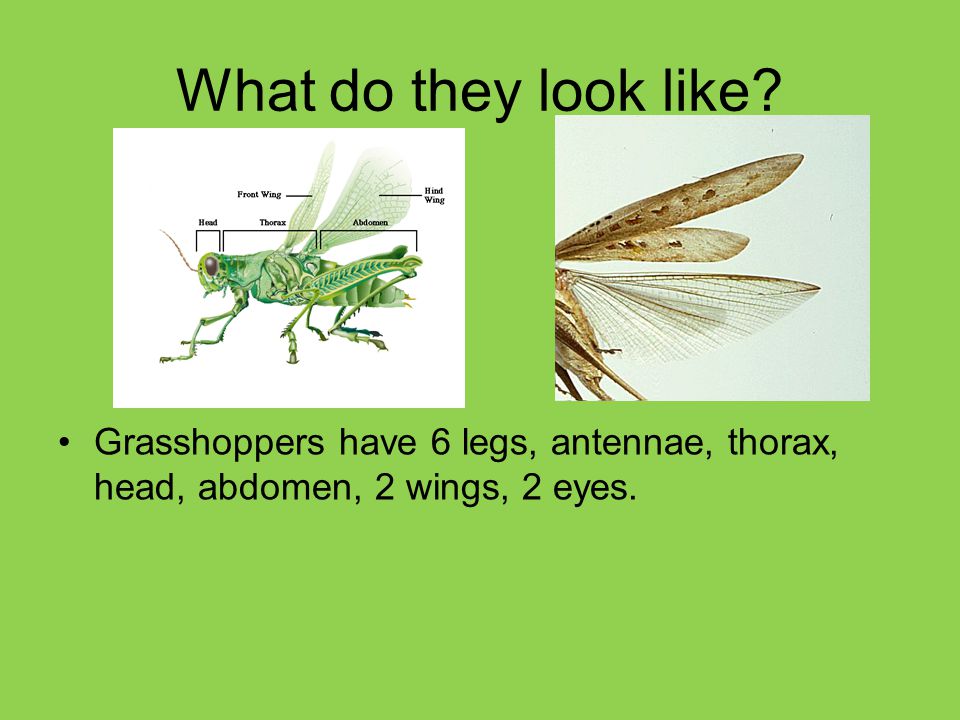 What do they look like?

Front Wing

Hind Wing

Head

Thorax

Abdomen

• Grasshoppers have 6 legs, antennae, thorax, head, abdomen, 2 wings, 2 eyes.